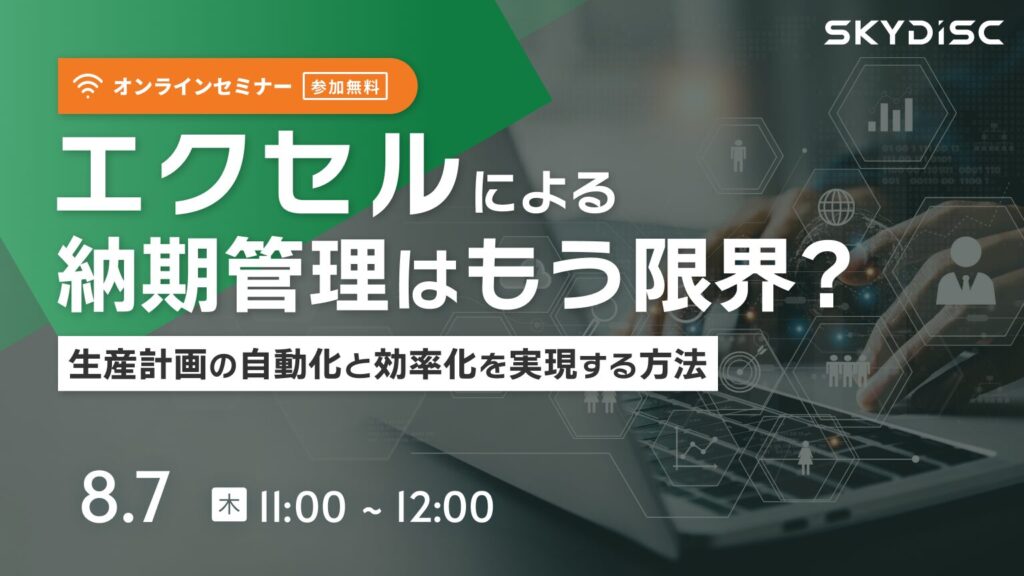 SKYDISC

オンラインセミナー 参加無料

エクセルによる
納期管理はもう限界?

生産計画の自動化と効率化を実現する方法

8.7 木 11:00 ~ 12:00